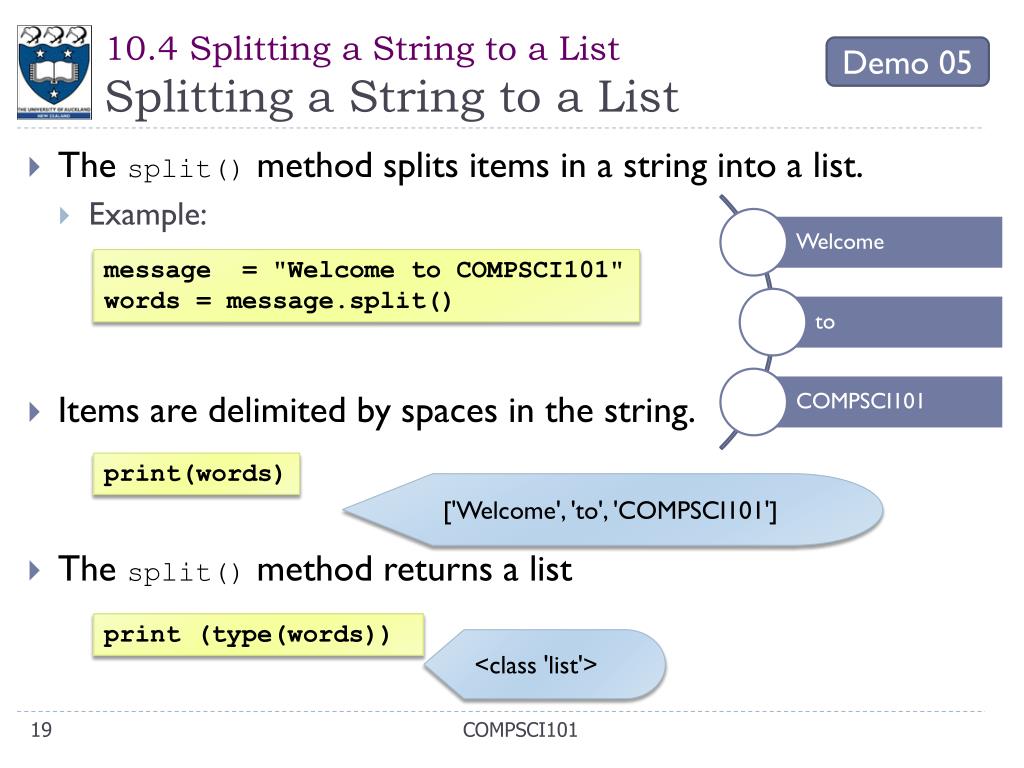 THE UNIVERSITY OF AUCKLAND
NEW ZEALAND

10.4 Splitting a String to a List
Splitting a String to a List

Demo 05

The split() method splits items in a string into a list.

Example:

message  = "Welcome to COMPSCI101"
words = message.split()

Welcome

to

COMPSCI101

Items are delimited by spaces in the string.

print(words)

['Welcome', 'to', 'COMPSCI101']

The split() method returns a list

print (type(words))

<class 'list'>

19

COMPSCI101